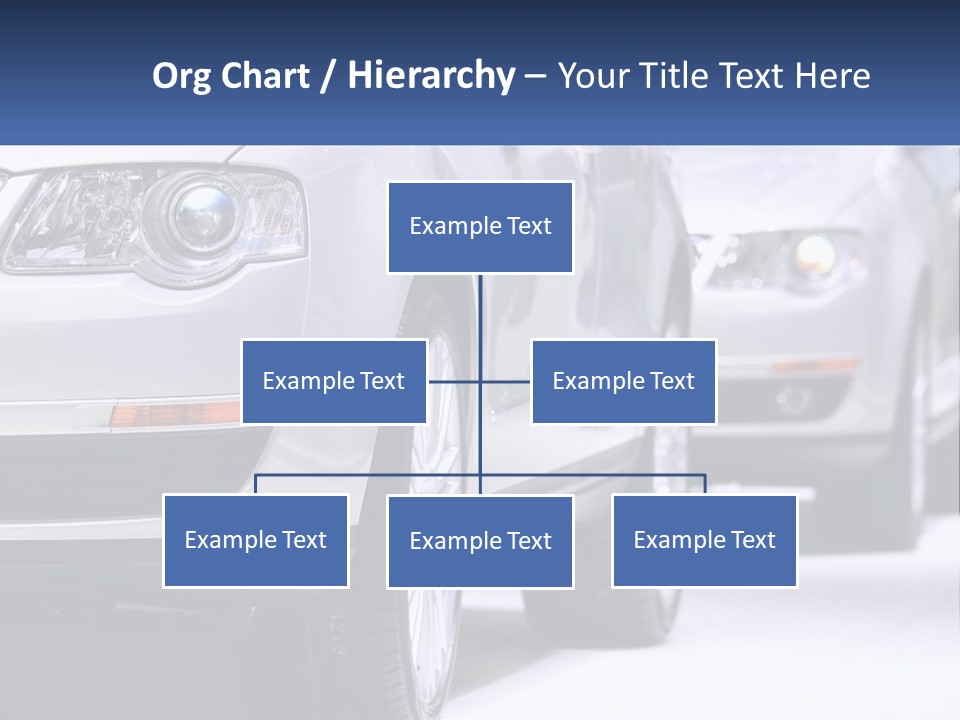 Org Chart / Hierarchy – Your Title Text Here

Example Text

Example Text

Example Text

Example Text

Example Text

Example Text